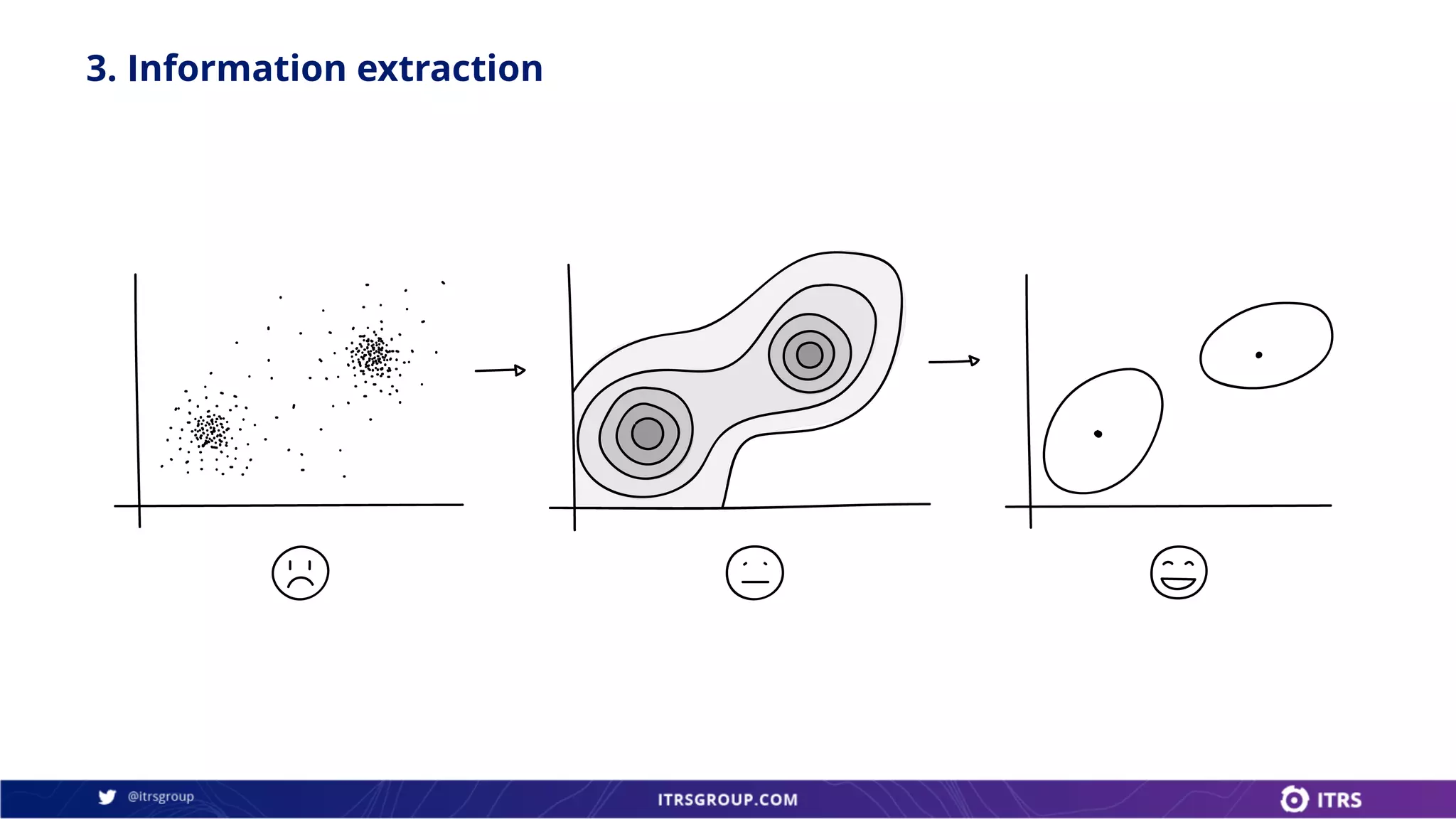 3. Information extraction

@itrsgroup

ITRSGROUP.COM

ITRS